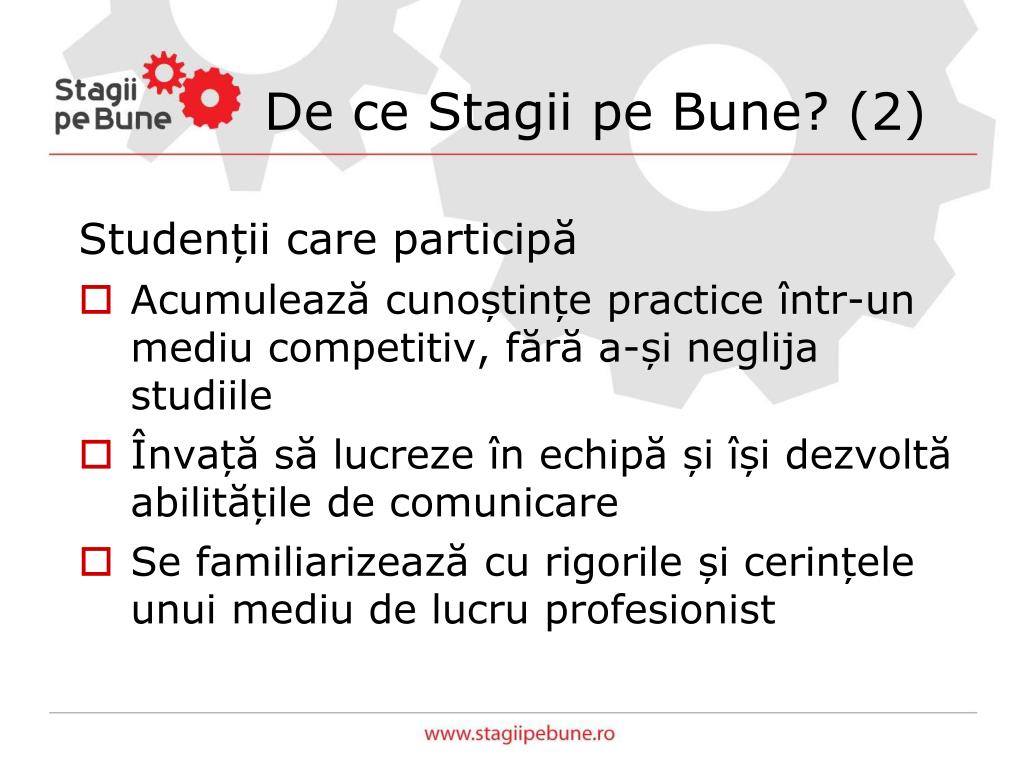 Stagii pe Bune

De ce Stagii pe Bune? (2)

Studenții care participă

Acumulează cunoștințe practice într-un mediu competitiv, fără a-și neglija studiile

Învață să lucreze în echipă și își dezvoltă abilitățile de comunicare

Se familiarizează cu rigorile și cerințele unui mediu de lucru profesionist

www.stagiipebune.ro